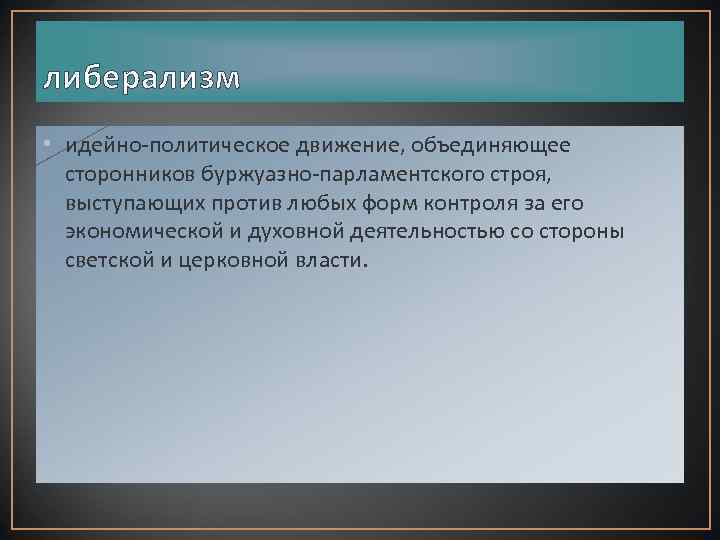 либерализм

идейно-политическое движение, объединяющее сторонников буржуазно-парламентского строя, выступающих против любых форм контроля за его экономической и духовной деятельностью со стороны светской и церковной власти.